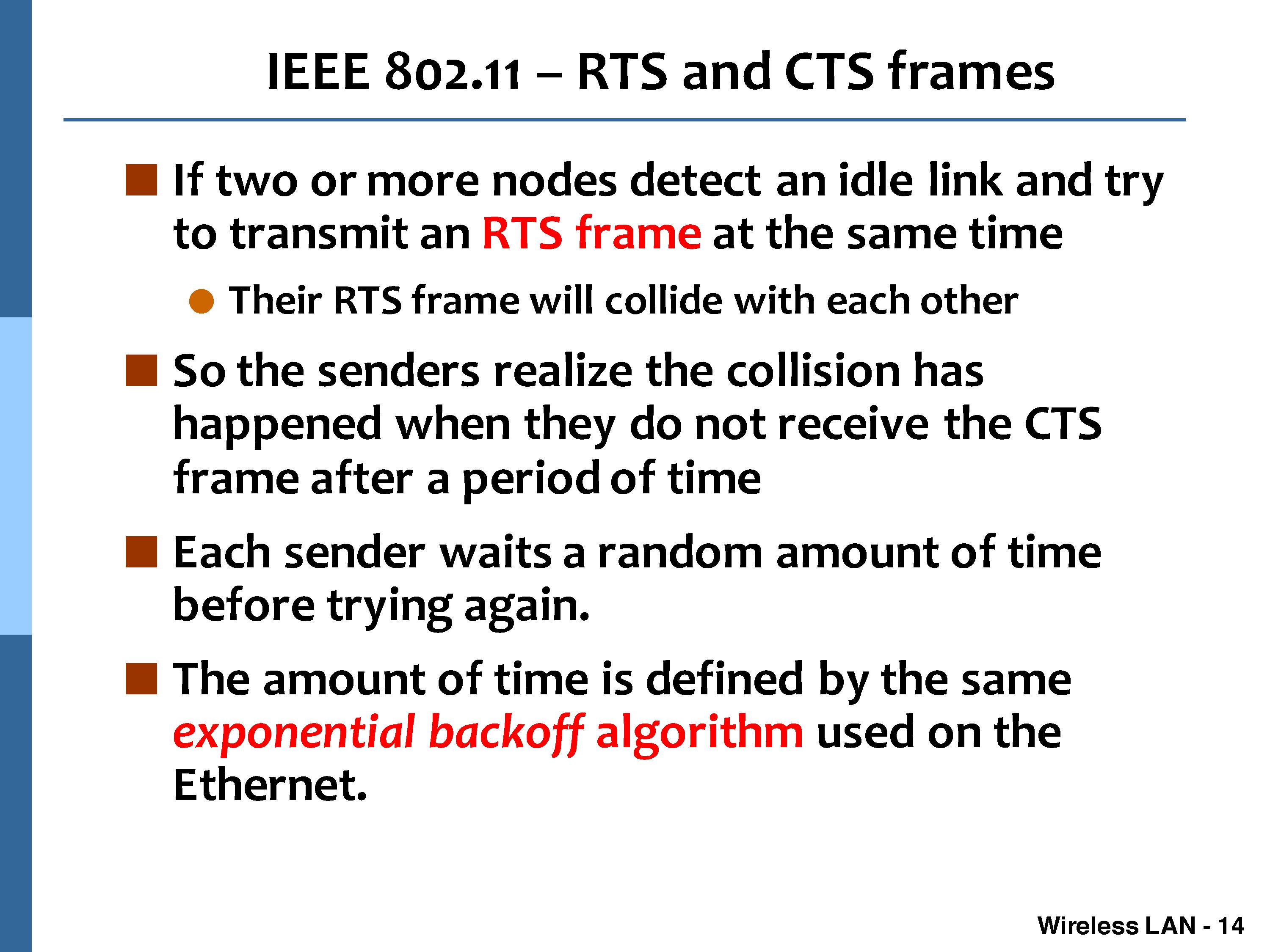 IEEE 802.11 – RTS and CTS frames

If two or more nodes detect an idle link and try to transmit an RTS frame at the same time

Their RTS frame will collide with each other

So the senders realize the collision has happened when they do not receive the CTS frame after a period of time

Each sender waits a random amount of time before trying again.

The amount of time is defined by the same exponential backoff algorithm used on the Ethernet.

Wireless LAN - 14